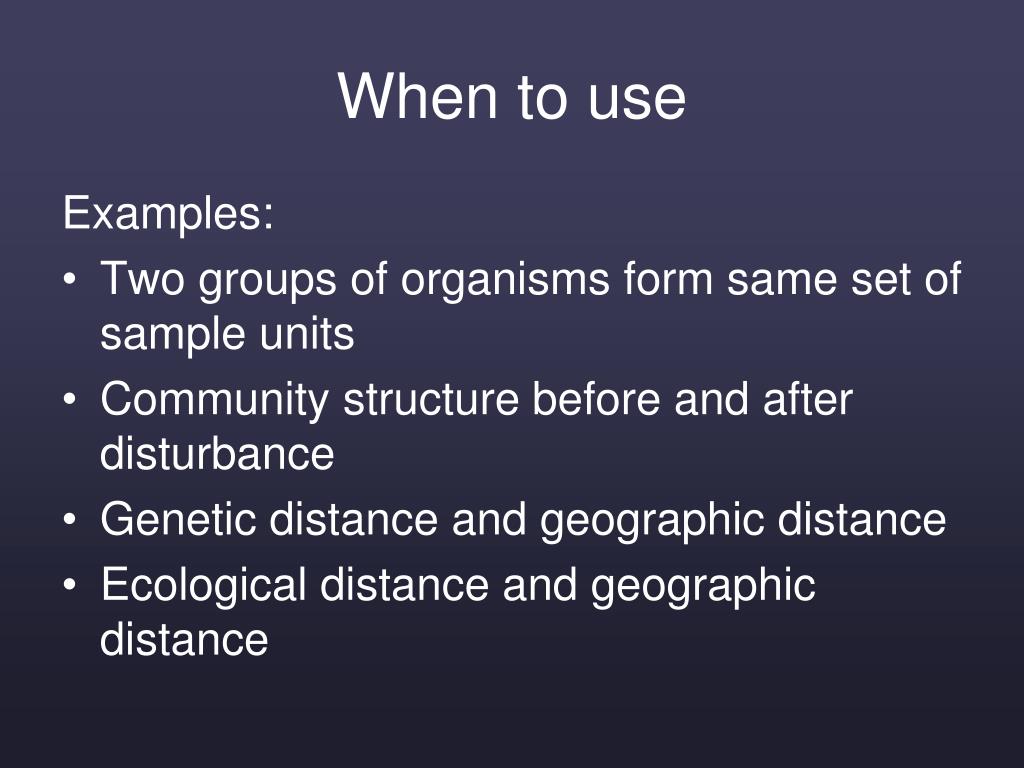 When to use

Examples:
• Two groups of organisms form same set of sample units
• Community structure before and after disturbance
• Genetic distance and geographic distance
• Ecological distance and geographic distance